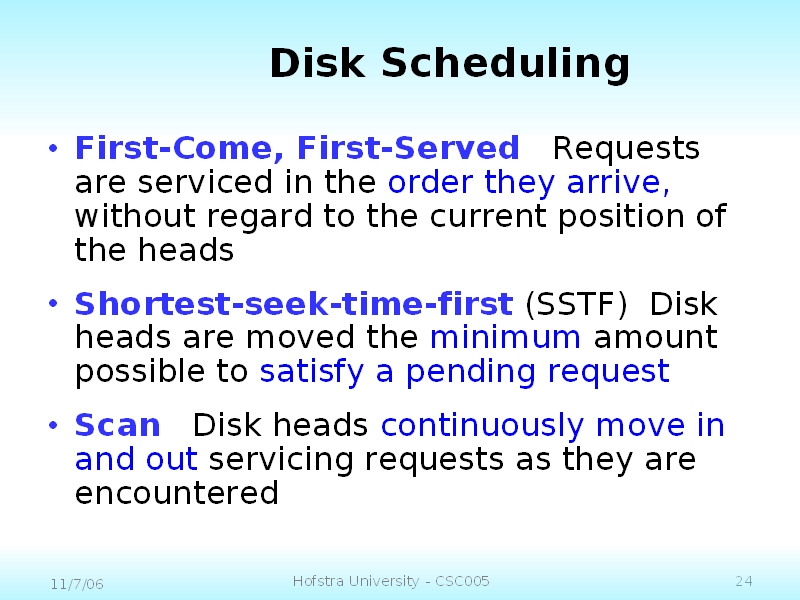 Disk Scheduling

• First-Come, First-Served Requests are serviced in the order they arrive, without regard to the current position of the heads

• Shortest-seek-time-first (SSTF) Disk heads are moved the minimum amount possible to satisfy a pending request

• Scan Disk heads continuously move in and out servicing requests as they are encountered

11/7/06 Hofstra University - CSC005 24